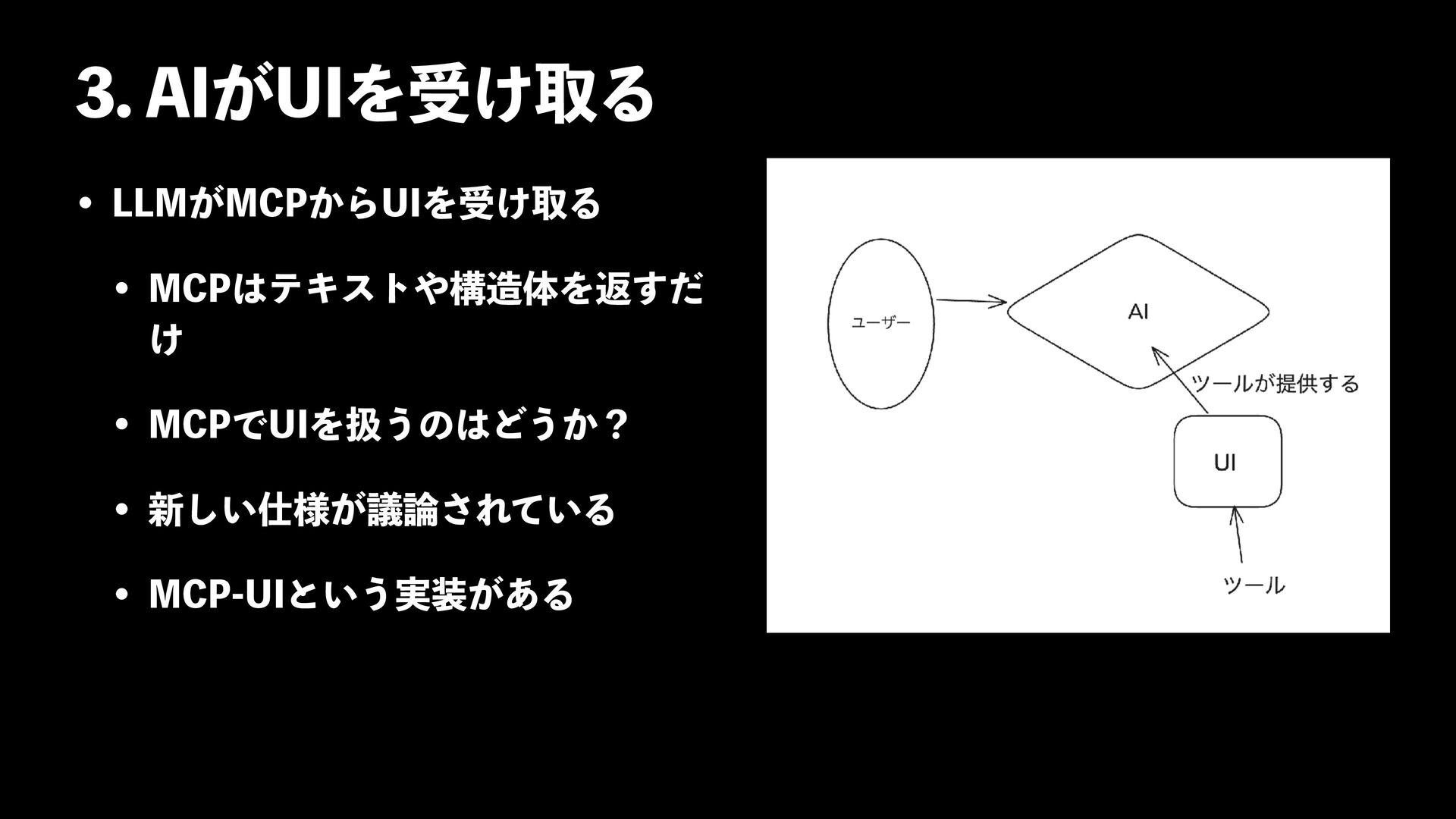 3. AIがUIを受け取る

• LLMがMCPからUIを受け取る

• MCPはテキストや構造体を返すだけ

• MCPでUIを扱うのはどうか？

• 新しい仕様が議論されている

• MCP-UIという実装がある

ユーザー

AI

ツールが提供する

UI

ツール